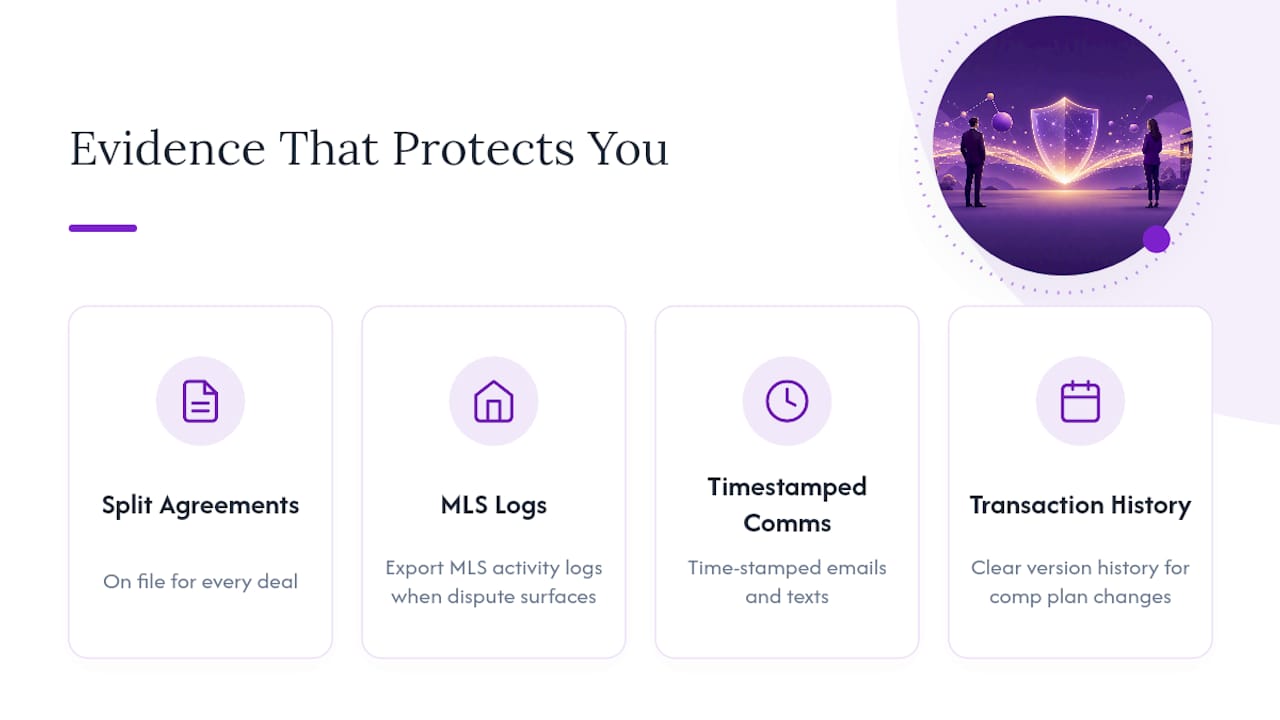 Evidence That Protects You

Split Agreements

On file for every deal

MLS Logs

Export MLS activity logs when dispute surfaces

Timestamped Comms

Time-stamped emails and texts

Transaction History

Clear version history for comp plan changes